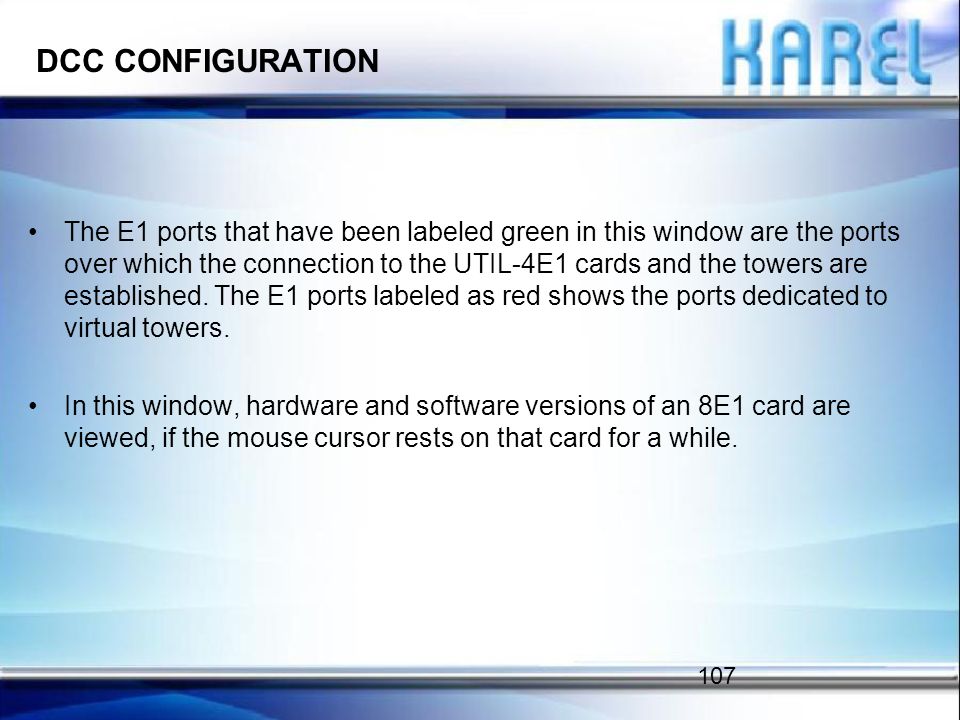 DCC CONFIGURATION

KAREL

• The E1 ports that have been labeled green in this window are the ports over which the connection to the UTIL-4E1 cards and the towers are established. The E1 ports labeled as red shows the ports dedicated to virtual towers.

• In this window, hardware and software versions of an 8E1 card are viewed, if the mouse cursor rests on that card for a while.

107